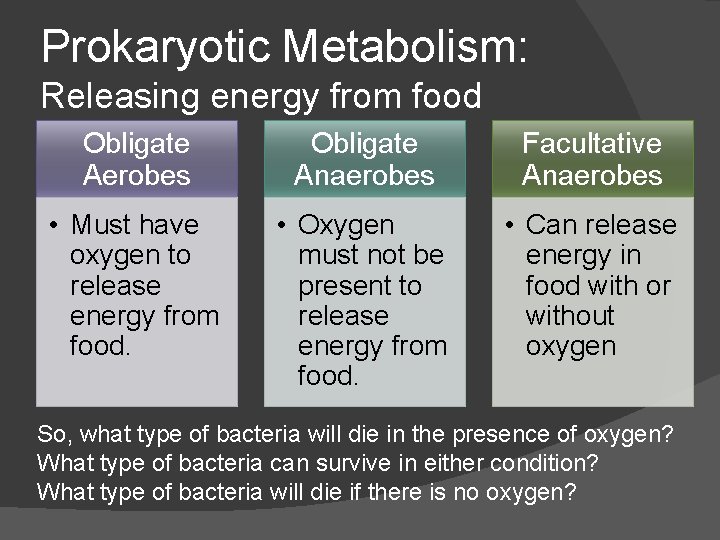 Prokaryotic Metabolism:
Releasing energy from food

Obligate Aerobes

• Must have oxygen to release energy from food.

Obligate Anaerobes

• Oxygen must not be present to release energy from food.

Facultative Anaerobes

• Can release energy in food with or without oxygen

So, what type of bacteria will die in the presence of oxygen?
What type of bacteria can survive in either condition?
What type of bacteria will die if there is no oxygen?